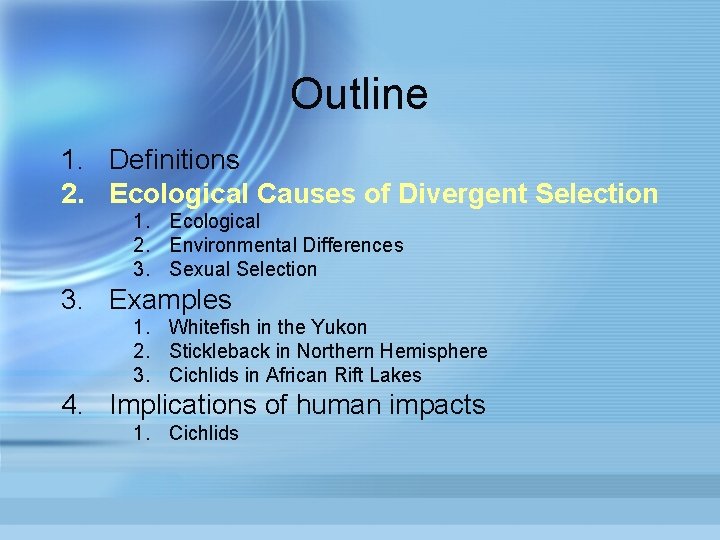 Outline

1. Definitions
2. Ecological Causes of Divergent Selection
 1. Ecological
 2. Environmental Differences
 3. Sexual Selection
3. Examples
 1. Whitefish in the Yukon
 2. Stickleback in Northern Hemisphere
 3. Cichlids in African Rift Lakes
4. Implications of human impacts
 1. Cichlids